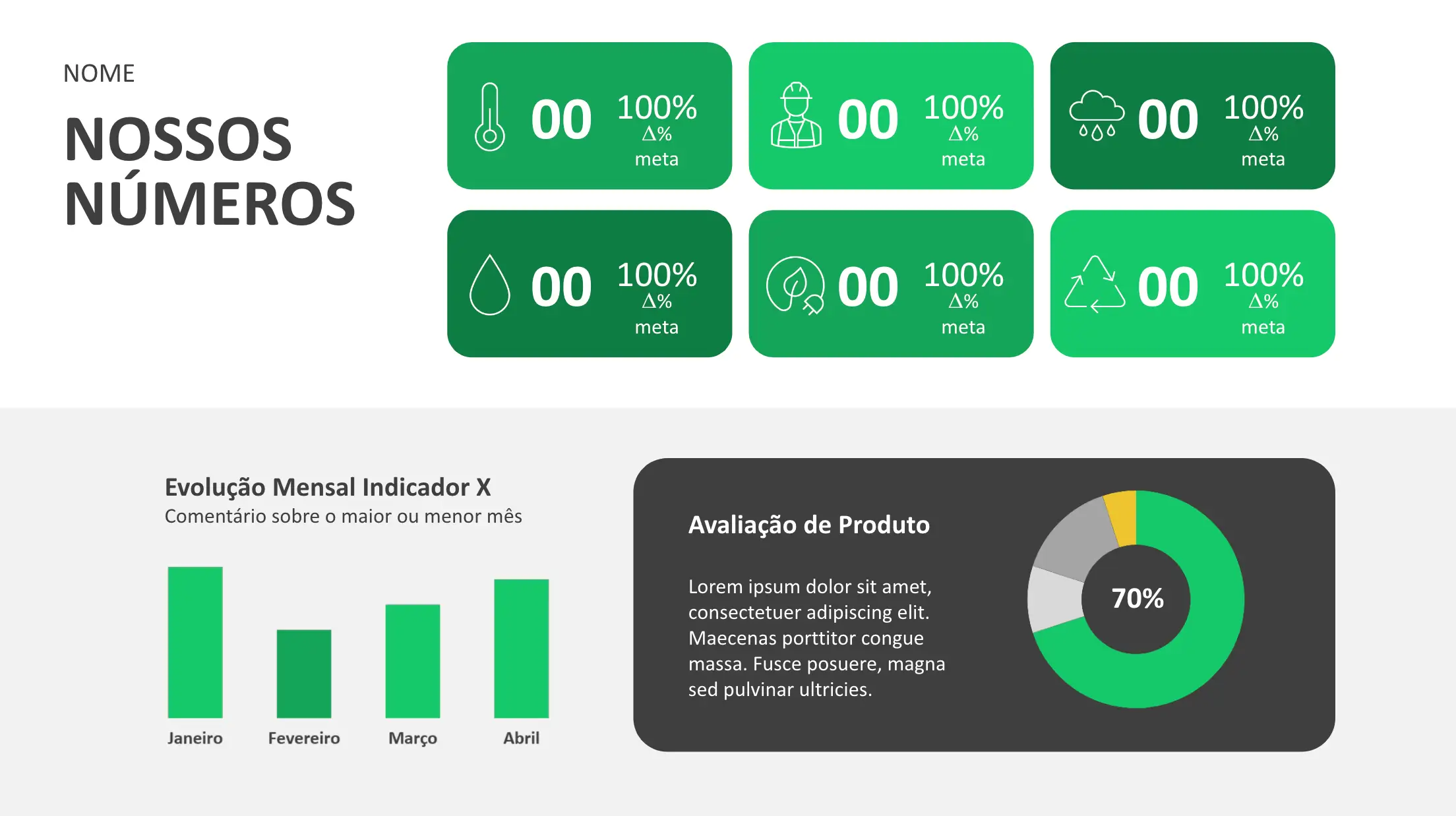 NOME

NOSSOS NÚMEROS

00 100% Δ% meta

00 100% Δ% meta

00 100% Δ% meta

00 100% Δ% meta

00 100% Δ% meta

00 100% Δ% meta

Evolução Mensal Indicador X
Comentário sobre o maior ou menor mês

Janeiro
Fevereiro
Março
Abril

Avaliação de Produto

Lorem ipsum dolor sit amet, consectetuer adipiscing elit. Maecenas porttitor congue massa. Fusce posuere, magna sed pulvinar ultricies.

70%